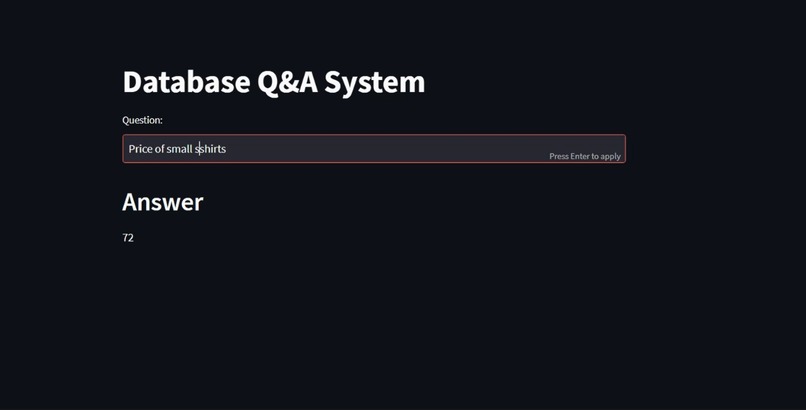 Database Q&A System

Question:

Price of small sshirts

Press Enter to apply

Answer

72